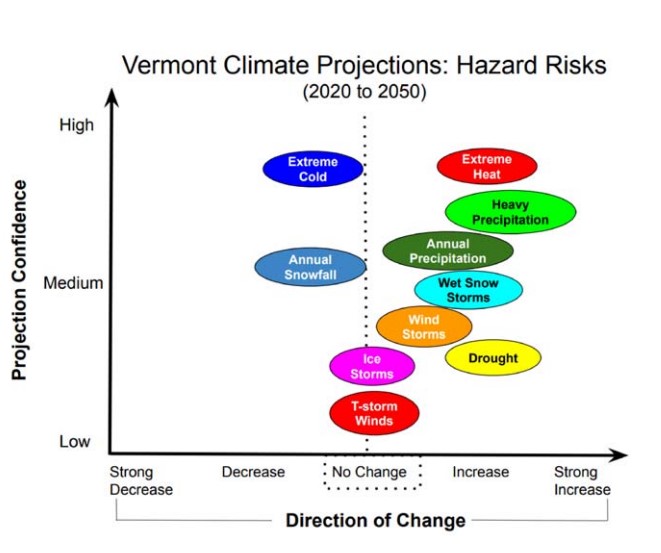 Vermont Climate Projections: Hazard Risks
(2020 to 2050)

Projection Confidence

High

Medium

Low

Extreme Cold

Extreme Heat

Heavy Precipitation

Annual Precipitation

Annual Snowfall

Wet Snow Storms

Wind Storms

Drought

Ice Storms

T-storm Winds

Strong Decrease

Decrease

No Change

Increase

Strong Increase

Direction of Change